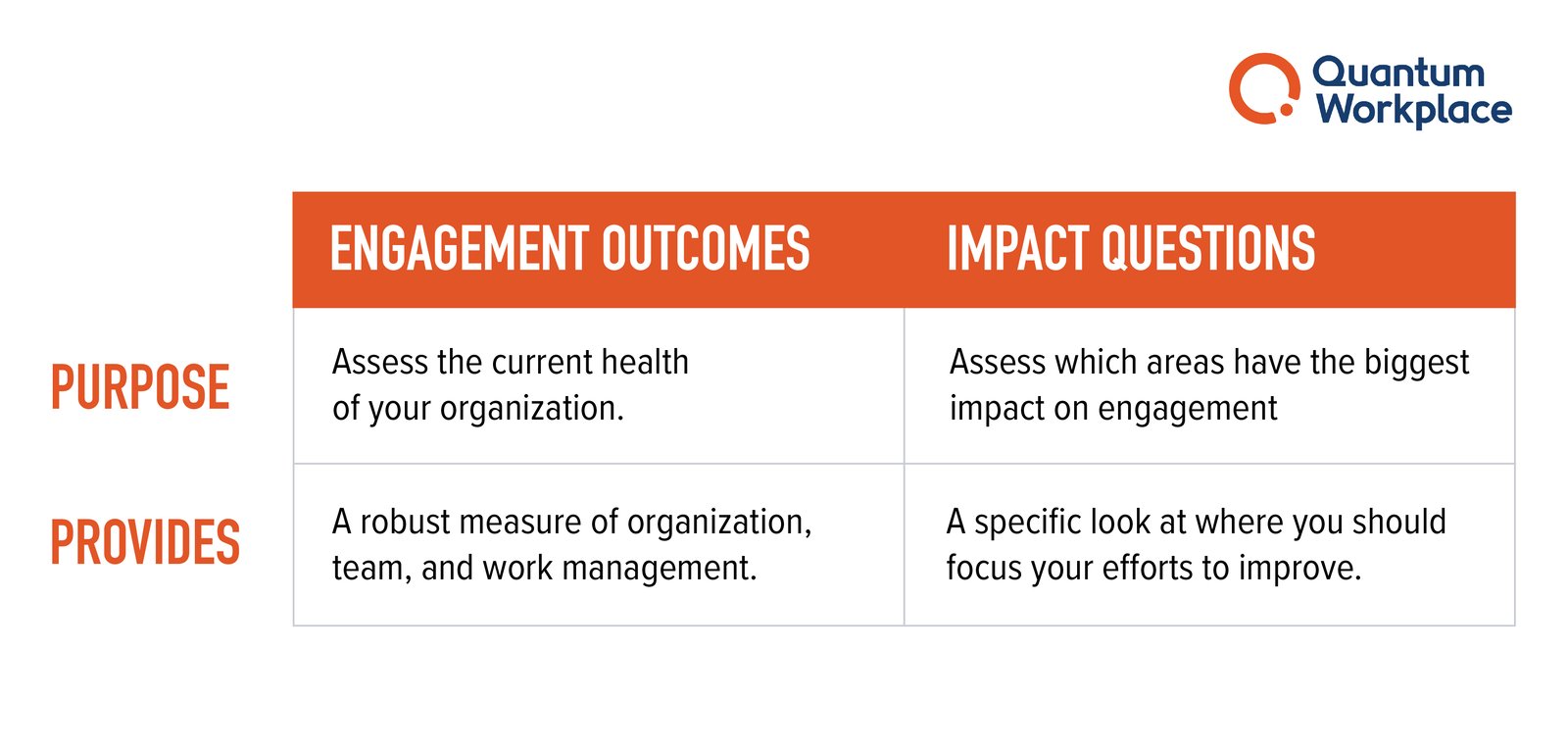 Quantum Workplace

|  | ENGAGEMENT OUTCOMES | IMPACT QUESTIONS |
|---|---|---|
| PURPOSE | Assess the current health of your organization. | Assess which areas have the biggest impact on engagement |
| PROVIDES | A robust measure of organization, team, and work management. | A specific look at where you should focus your efforts to improve. |